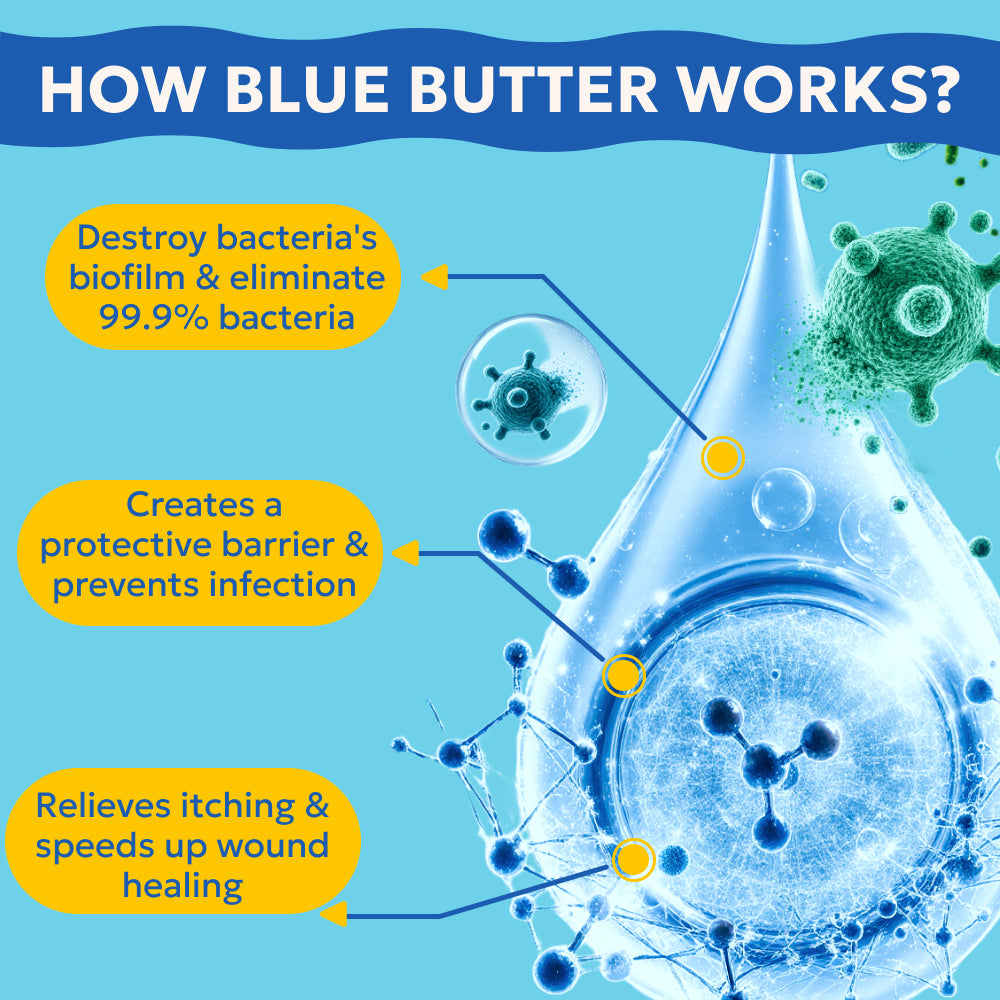 HOW BLUE BUTTER WORKS?

Destroy bacteria's biofilm & eliminate 99.9% bacteria

Creates a protective barrier & prevents infection

Relieves itching & speeds up wound healing